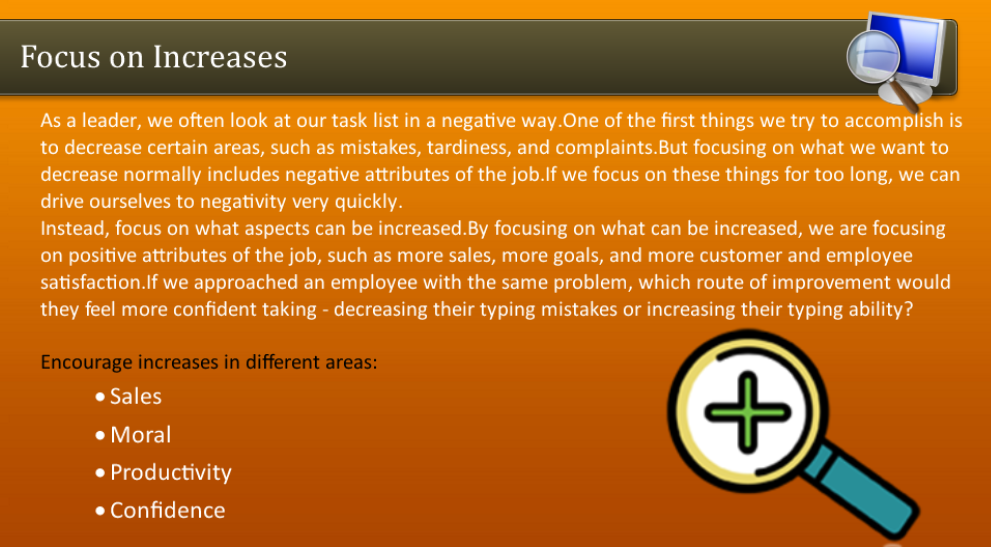 Focus on Increases

As a leader, we often look at our task list in a negative way.One of the first things we try to accomplish is to decrease certain areas, such as mistakes, tardiness, and complaints.But focusing on what we want to decrease normally includes negative attributes of the job.If we focus on these things for too long, we can drive ourselves to negativity very quickly.
Instead, focus on what aspects can be increased.By focusing on what can be increased, we are focusing on positive attributes of the job, such as more sales, more goals, and more customer and employee satisfaction.If we approached an employee with the same problem, which route of improvement would they feel more confident taking - decreasing their typing mistakes or increasing their typing ability?

Encourage increases in different areas:
• Sales
• Moral
• Productivity
• Confidence